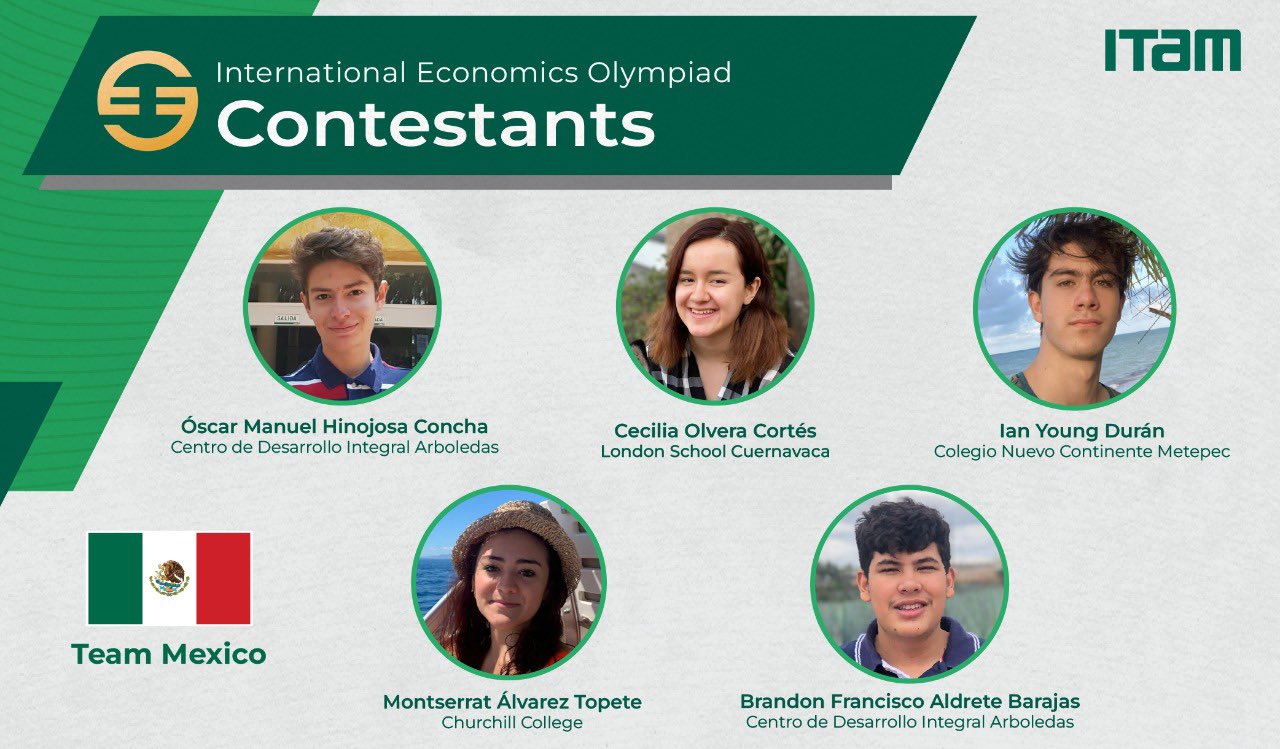 International Economics Olympiad
Contestants

ITAM

Óscar Manuel Hinojosa Concha
Centro de Desarrollo Integral Arboledas

Cecilia Olvera Cortés
London School Cuernavaca

Ian Young Durán
Colegio Nuevo Continente Metepec

Team Mexico

Montserrat Álvarez Topete
Churchill College

Brandon Francisco Aldrete Barajas
Centro de Desarrollo Integral Arboledas